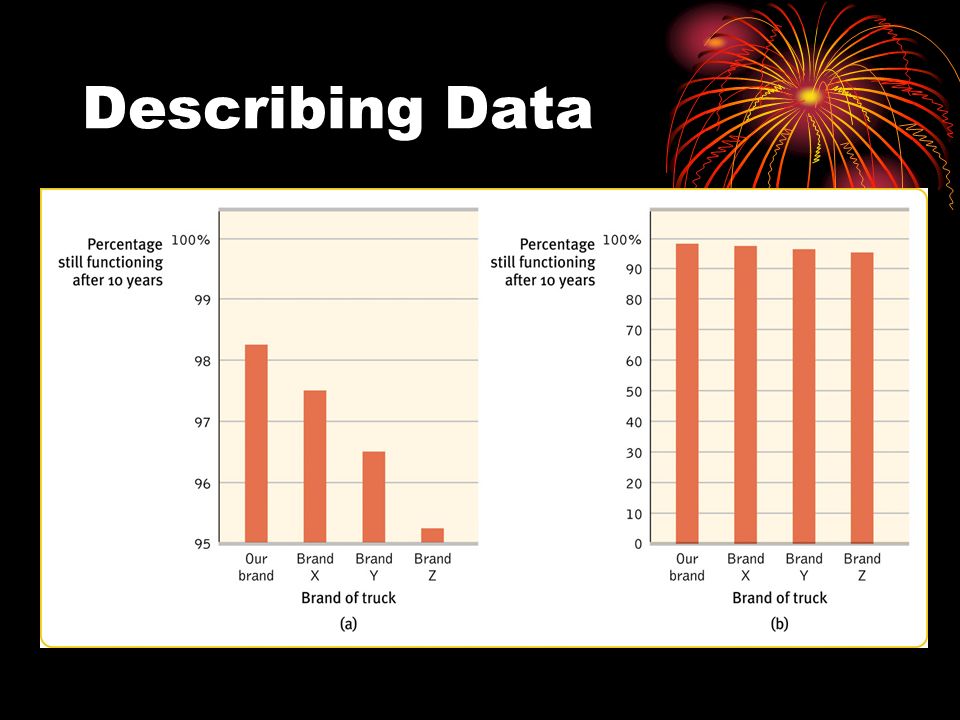 Describing Data

Percentage still functioning after 10 years

100%
99
98
97
96
95

Our brand
Brand X
Brand Y
Brand Z

Brand of truck

(a)

Percentage still functioning after 10 years

100%
90
80
70
60
50
40
30
20
10
0

Our brand
Brand X
Brand Y
Brand Z

Brand of truck

(b)